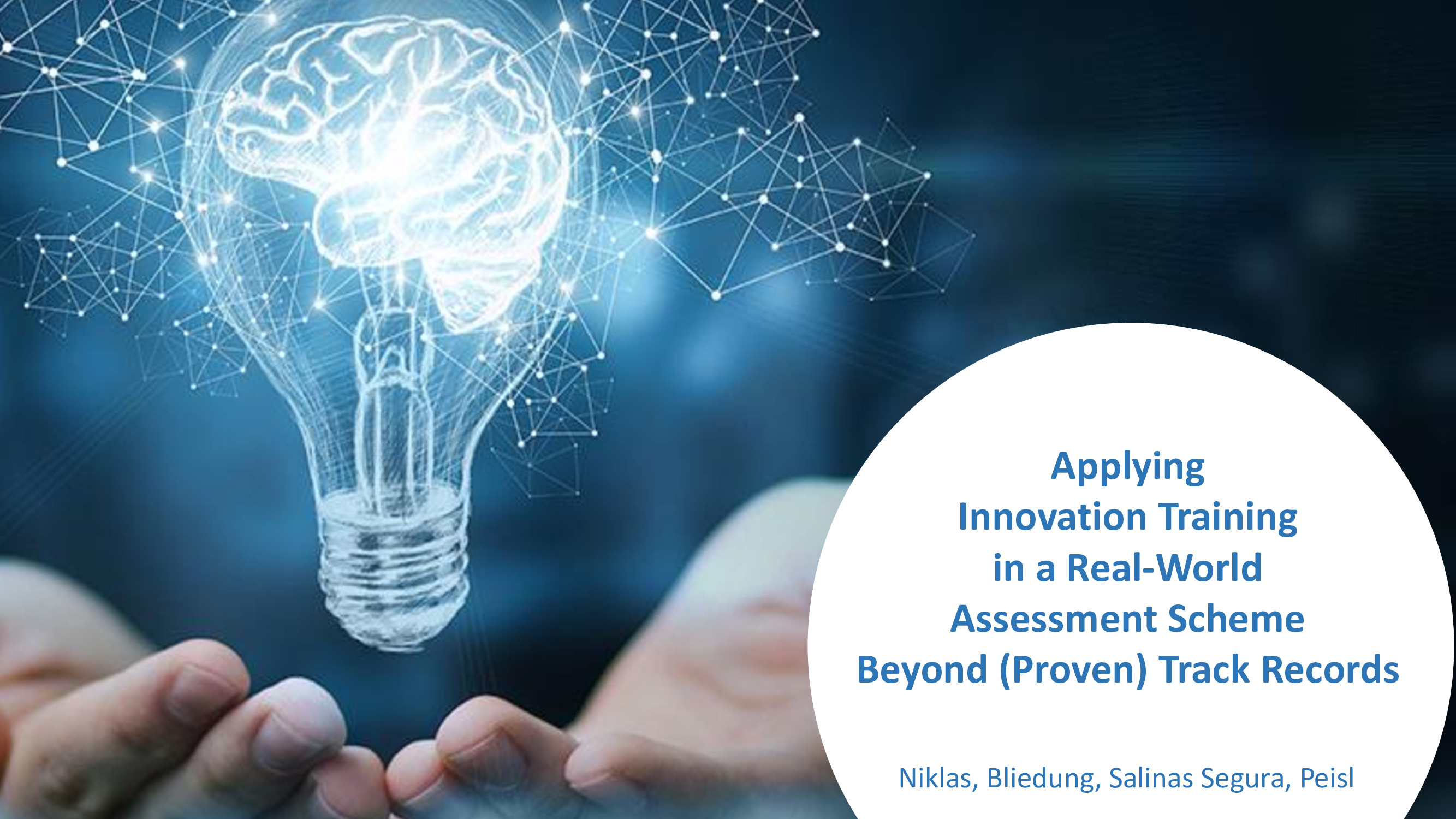 Applying
Innovation Training
in a Real-World
Assessment Scheme
Beyond (Proven) Track Records

Niklas, Bliedung, Salinas Segura, Peisl